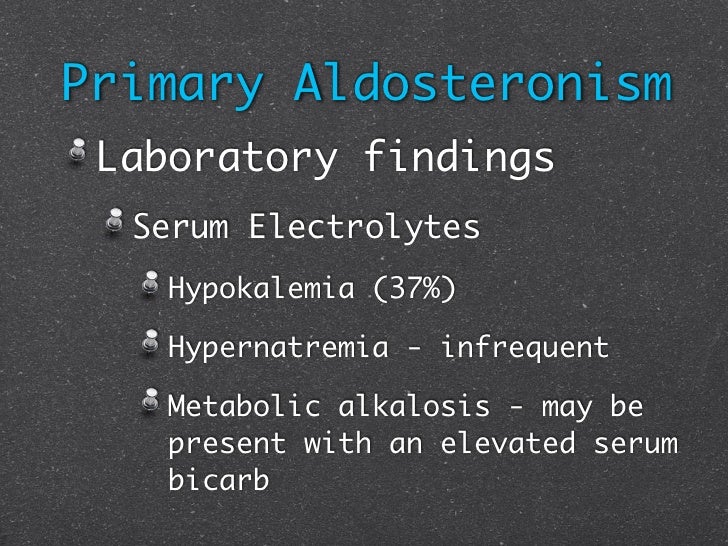 Primary Aldosteronism

Laboratory findings

Serum Electrolytes

Hypokalemia (37%)

Hypernatremia - infrequent

Metabolic alkalosis - may be present with an elevated serum bicarb